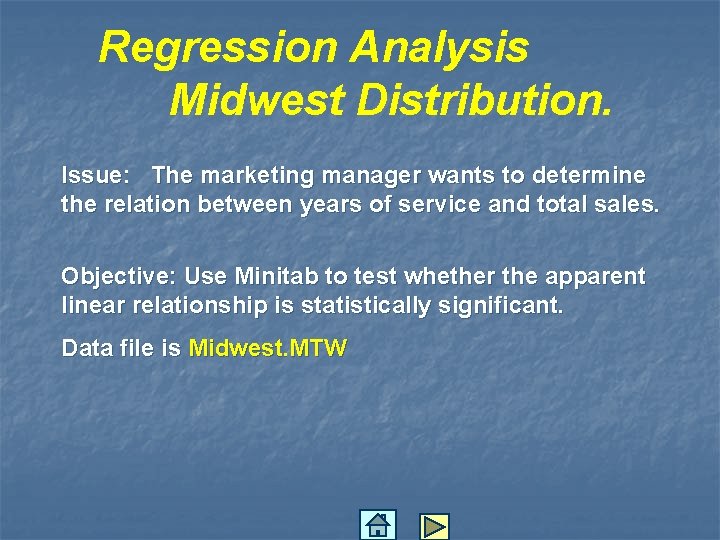 Regression Analysis
Midwest Distribution.

Issue: The marketing manager wants to determine the relation between years of service and total sales.

Objective: Use Minitab to test whether the apparent linear relationship is statistically significant.

Data file is Midwest.MTW